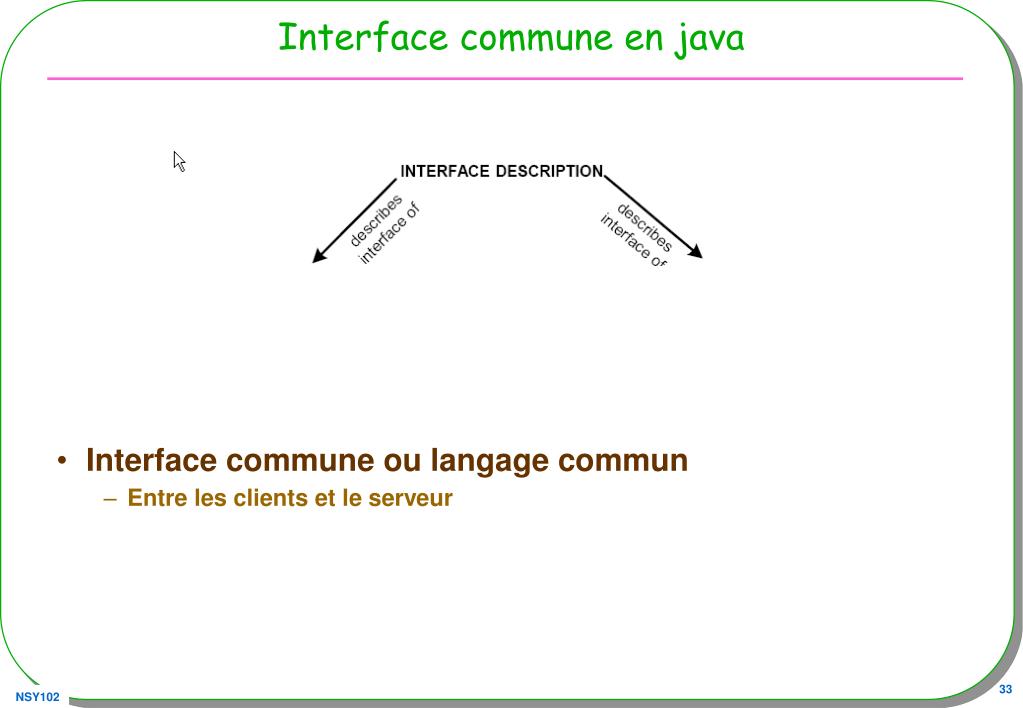 Interface commune en java

INTERFACE DESCRIPTION

describes interface of

describes interface of

• Interface commune ou langage commun
– Entre les clients et le serveur

NSY102

33